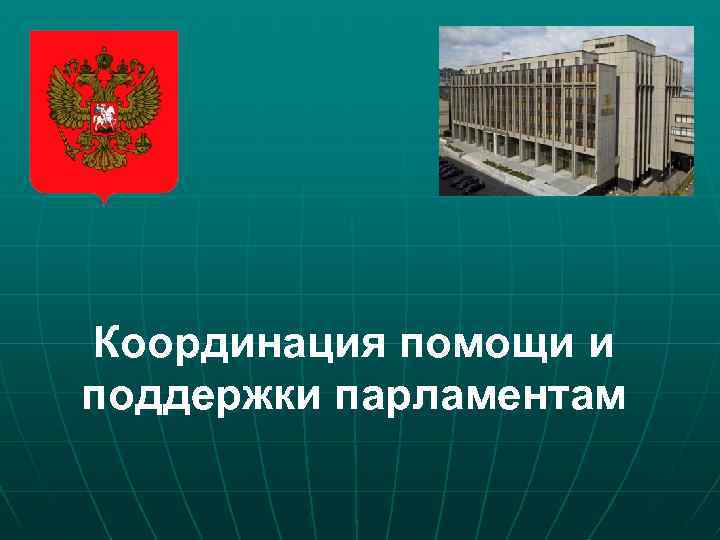 Координация помощи и поддержки парламентам